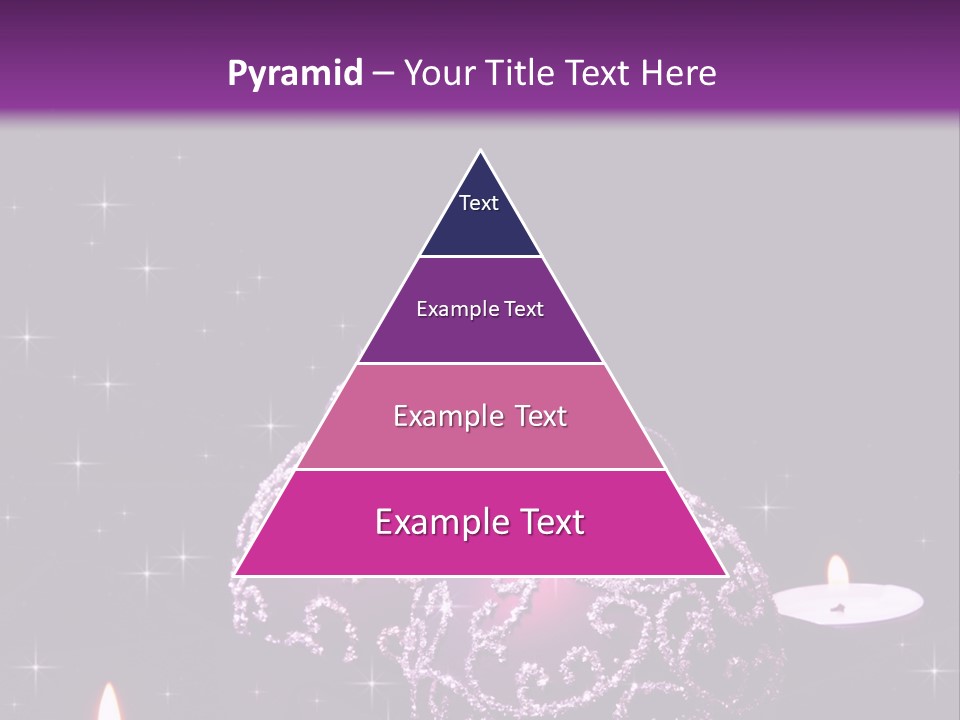 Pyramid – Your Title Text Here

Text

Example Text

Example Text

Example Text